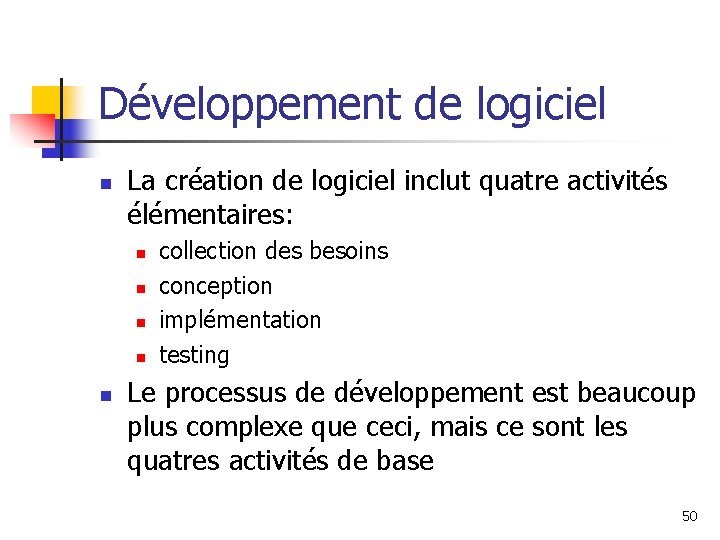 Développement de logiciel

- La création de logiciel inclut quatre activités élémentaires:
  - collection des besoins
  - conception
  - implémentation
  - testing
- Le processus de développement est beaucoup plus complexe que ceci, mais ce sont les quatres activités de base

50